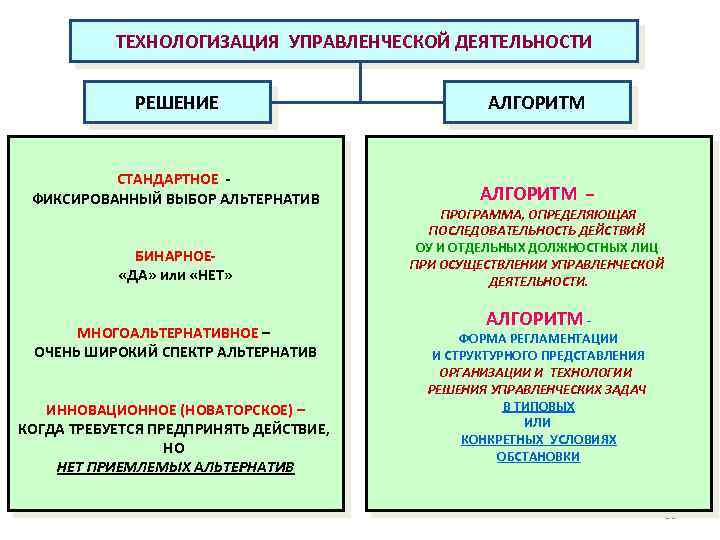 ТЕХНОЛОГИЗАЦИЯ УПРАВЛЕНЧЕСКОЙ ДЕЯТЕЛЬНОСТИ

РЕШЕНИЕ

АЛГОРИТМ

СТАНДАРТНОЕ -
ФИКСИРОВАННЫЙ ВЫБОР АЛЬТЕРНАТИВ

БИНАРНОЕ-
«ДА» или «НЕТ»

МНОГОАЛЬТЕРНАТИВНОЕ –
ОЧЕНЬ ШИРОКИЙ СПЕКТР АЛЬТЕРНАТИВ

ИННОВАЦИОННОЕ (НОВАТОРСКОЕ) –
КОГДА ТРЕБУЕТСЯ ПРЕДПРИНЯТЬ ДЕЙСТВИЕ,
НО
НЕТ ПРИЕМЛЕМЫХ АЛЬТЕРНАТИВ

АЛГОРИТМ –
ПРОГРАММА, ОПРЕДЕЛЯЮЩАЯ ПОСЛЕДОВАТЕЛЬНОСТЬ ДЕЙСТВИЙ
ОУ И ОТДЕЛЬНЫХ ДОЛЖНОСТНЫХ ЛИЦ
ПРИ ОСУЩЕСТВЛЕНИИ УПРАВЛЕНЧЕСКОЙ ДЕЯТЕЛЬНОСТИ.

АЛГОРИТМ -
ФОРМА РЕГЛАМЕНТАЦИИ
И СТРУКТУРНОГО ПРЕДСТАВЛЕНИЯ
ОРГАНИЗАЦИИ И ТЕХНОЛОГИИ
РЕШЕНИЯ УПРАВЛЕНЧЕСКИХ ЗАДАЧ
В ТИПОВЫХ
ИЛИ
КОНКРЕТНЫХ УСЛОВИЯХ
ОБСТАНОВКИ